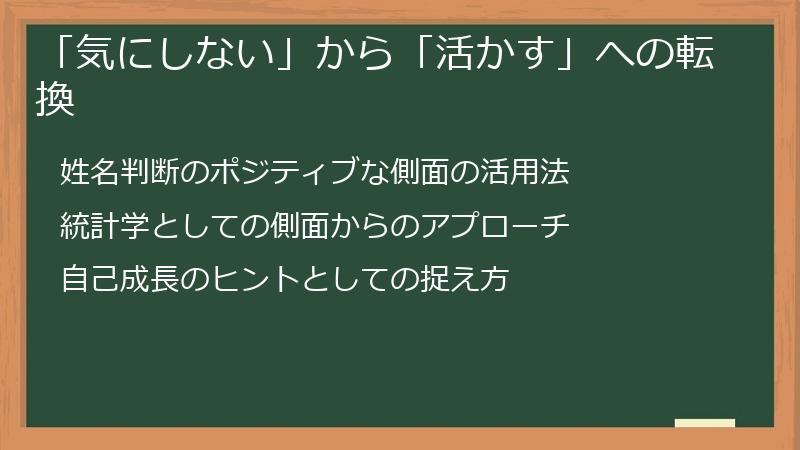 「気にしない」から「活かす」への転換

姓名判断のポジティブな側面の活用法

統計学としての側面からのアプローチ

自己成長のヒントとしての捉え方